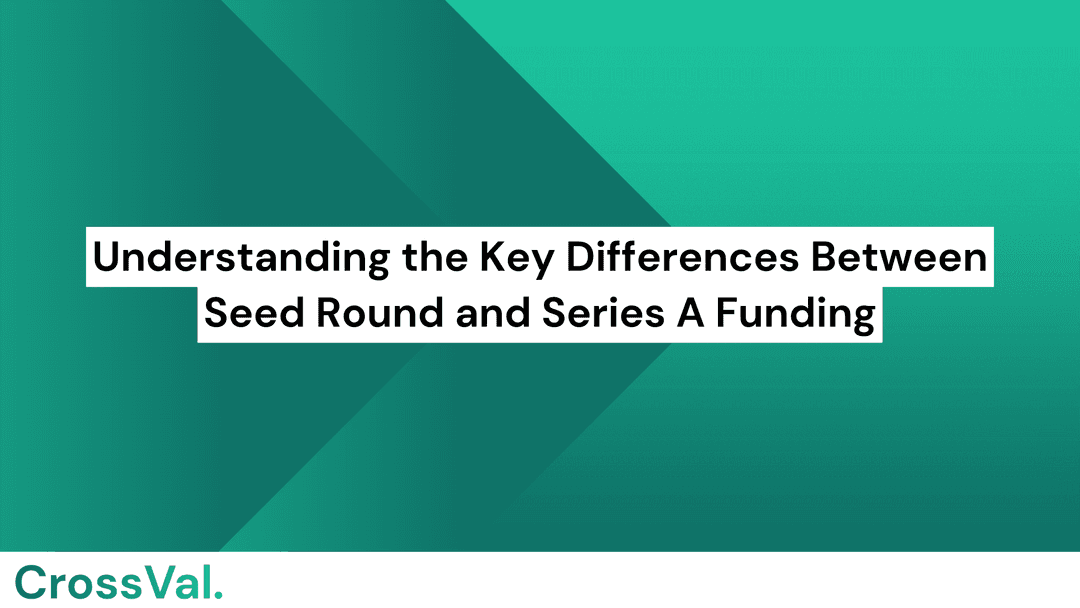 Understanding the Key Differences Between Seed Round and Series A Funding

CrossVal.